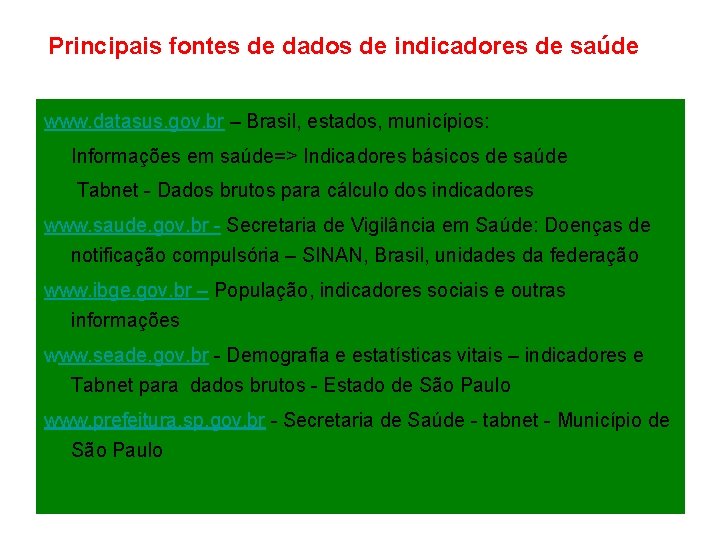 Principais fontes de dados de indicadores de saúde

www.datasus.gov.br – Brasil, estados, municípios:
Informações em saúde=> Indicadores básicos de saúde
Tabnet - Dados brutos para cálculo dos indicadores

www.saude.gov.br - Secretaria de Vigilância em Saúde: Doenças de notificação compulsória – SINAN, Brasil, unidades da federação

www.ibge.gov.br – População, indicadores sociais e outras informações

www.seade.gov.br - Demografia e estatísticas vitais – indicadores e Tabnet para dados brutos - Estado de São Paulo

www.prefeitura.sp.gov.br - Secretaria de Saúde - tabnet - Município de São Paulo